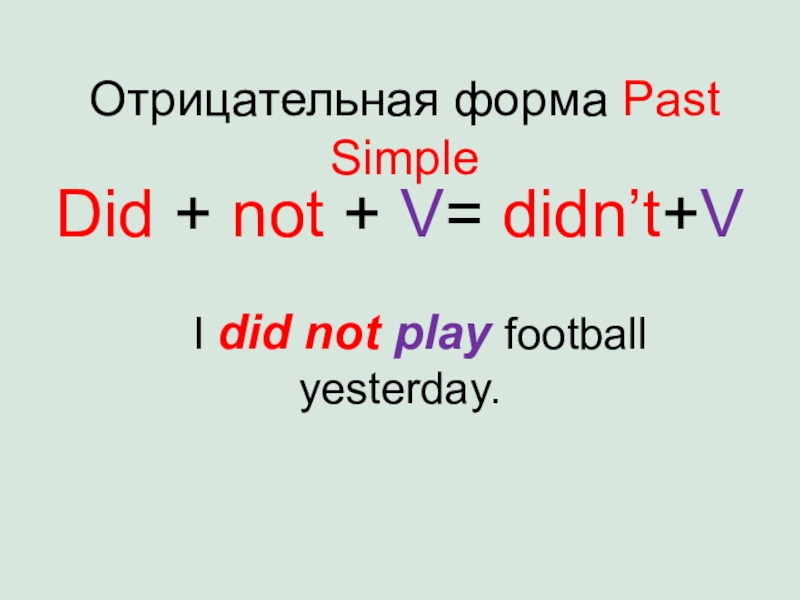 Отрицательная форма Past Simple

Did + not + V= didn’t+V

I did not play football yesterday.